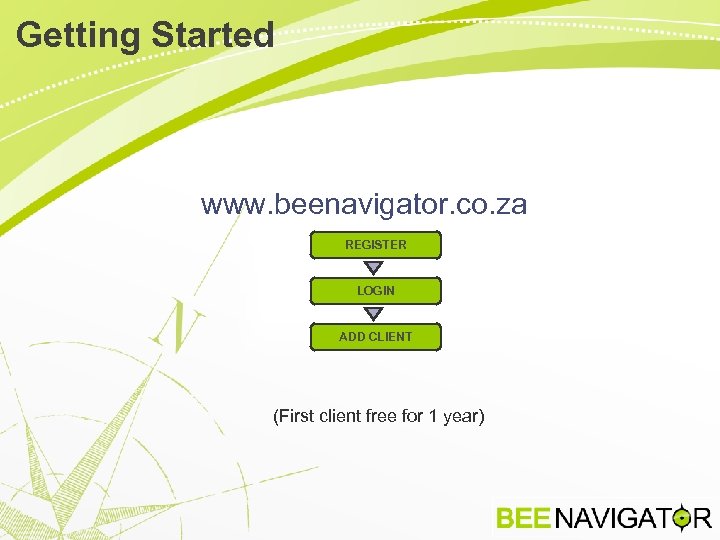 Getting Started

www.beenavigator.co.za

REGISTER

LOGIN

ADD CLIENT

(First client free for 1 year)

N

BEENAVIGATOR